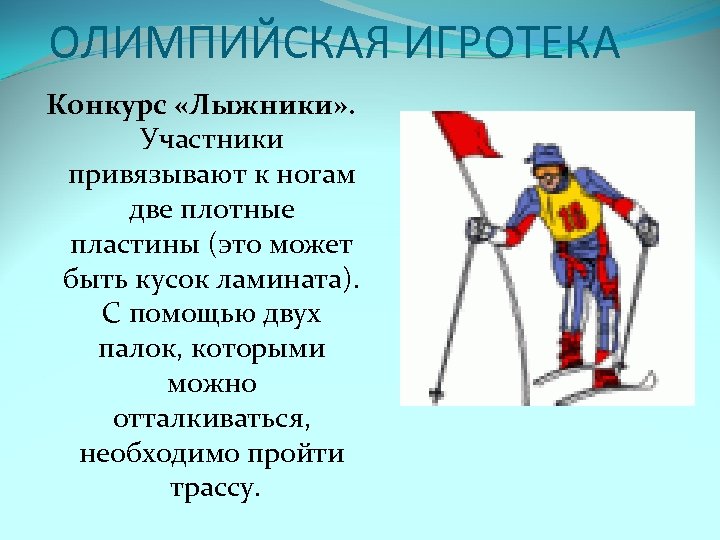 ОЛИМПИЙСКАЯ ИГРОТЕКА

Конкурс «Лыжники». Участники привязывают к ногам две плотные пластины (это может быть кусок ламината). С помощью двух палок, которыми можно отталкиваться, необходимо пройти трассу.

18